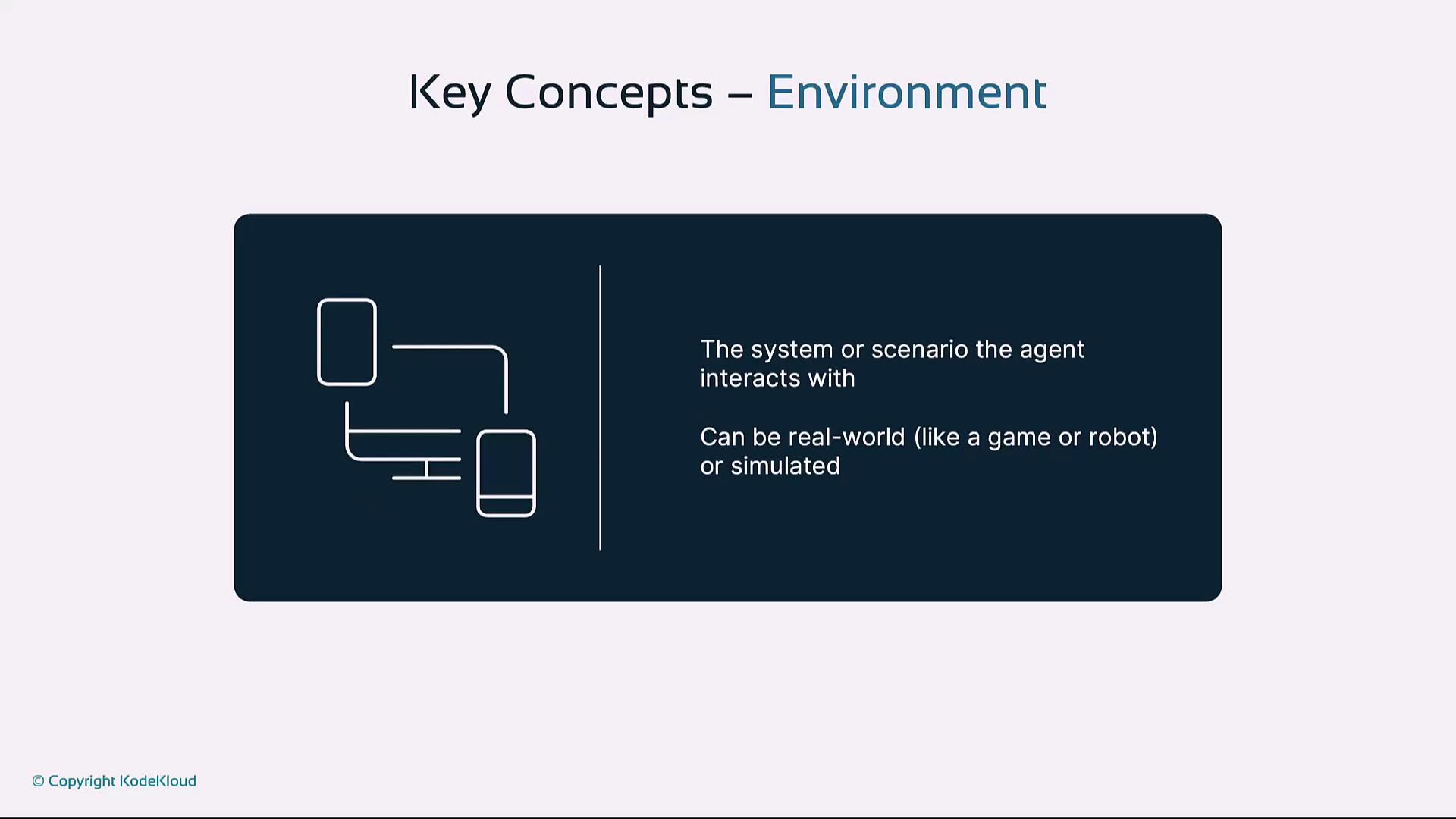 Key Concepts – Environment

The system or scenario the agent interacts with

Can be real-world (like a game or robot) or simulated

© Copyright KodeKloud